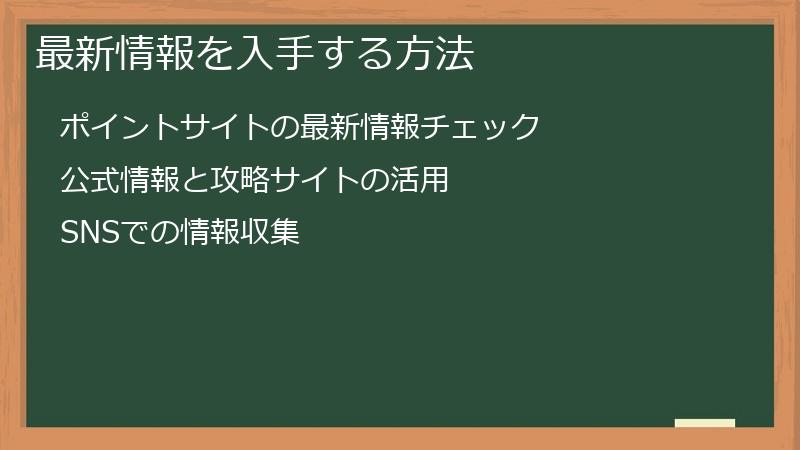 最新情報を入手する方法

ポイントサイトの最新情報チェック

公式情報と攻略サイトの活用

SNSでの情報収集